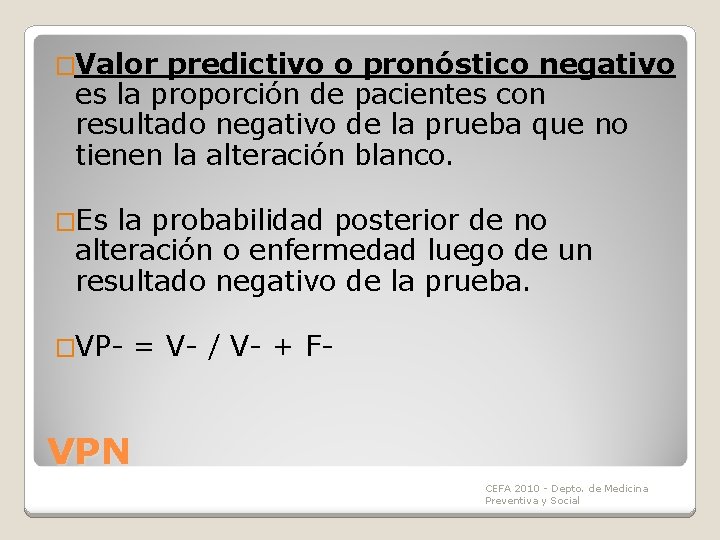 Valor predictivo o pronóstico negativo es la proporción de pacientes con resultado negativo de la prueba que no tienen la alteración blanco.

Es la probabilidad posterior de no alteración o enfermedad luego de un resultado negativo de la prueba.

VP- = V- / V- + F-

VPN

CEFA 2010 - Depto. de Medicina Preventiva y Social